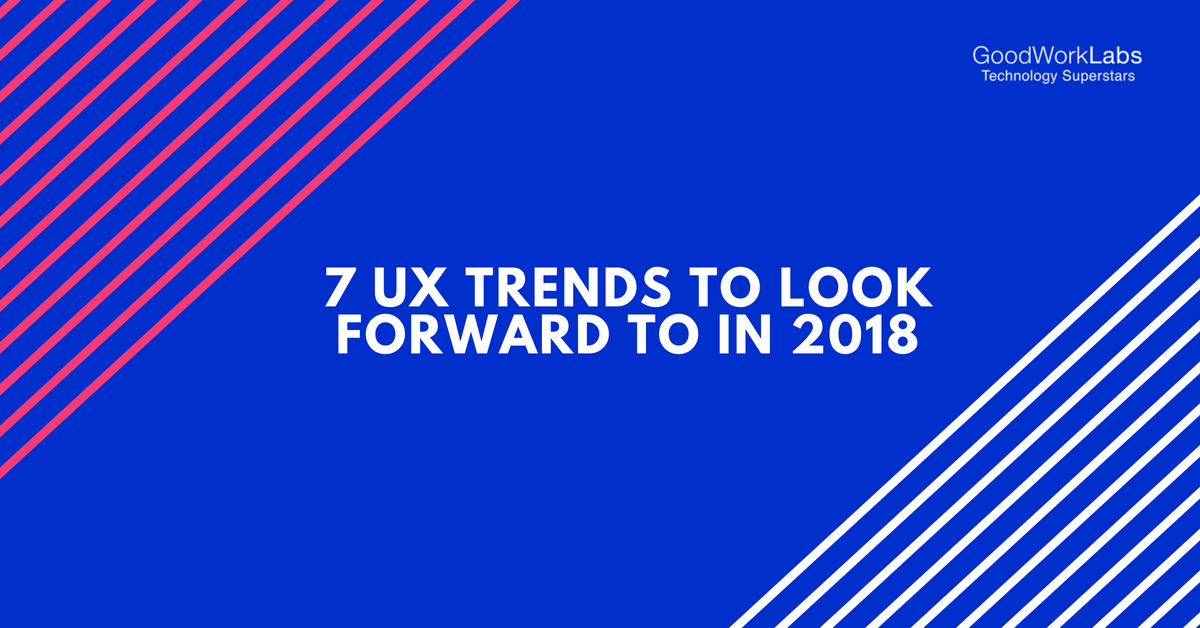 GoodWorkLabs
Technology Superstars

7 UX TRENDS TO LOOK FORWARD TO IN 2018